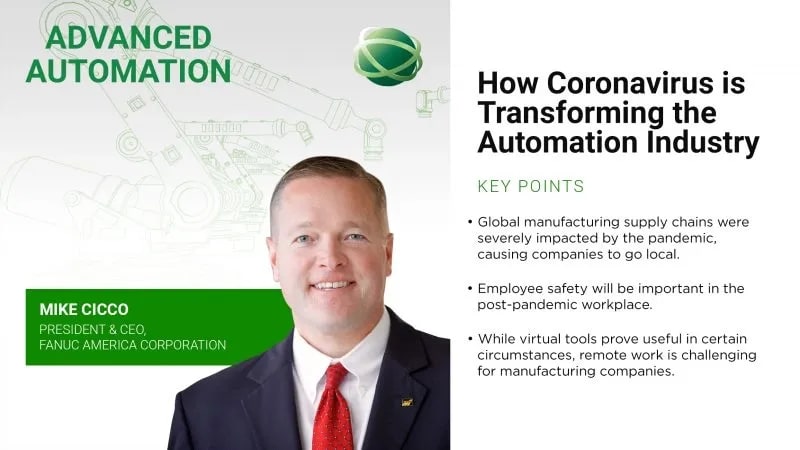 ADVANCED AUTOMATION

MIKE CICCO
PRESIDENT & CEO,
FANUC AMERICA CORPORATION

How Coronavirus is Transforming the Automation Industry

KEY POINTS

• Global manufacturing supply chains were severely impacted by the pandemic, causing companies to go local.

• Employee safety will be important in the post-pandemic workplace.

• While virtual tools prove useful in certain circumstances, remote work is challenging for manufacturing companies.